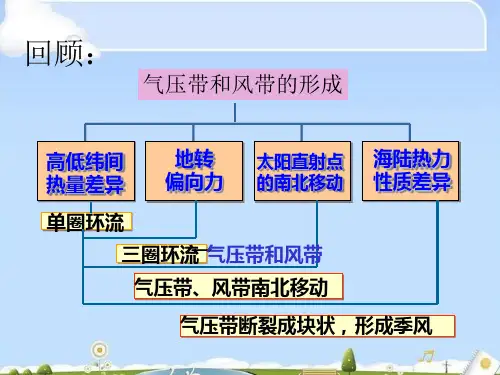 回顾：

气压带和风带的形成

高低纬间热量差异

地转偏向力

太阳直射点的南北移动

海陆热力性质差异

单圈环流

三圈环流

气压带和风带

气压带、风带南北移动

气压带断裂成块状，形成季风